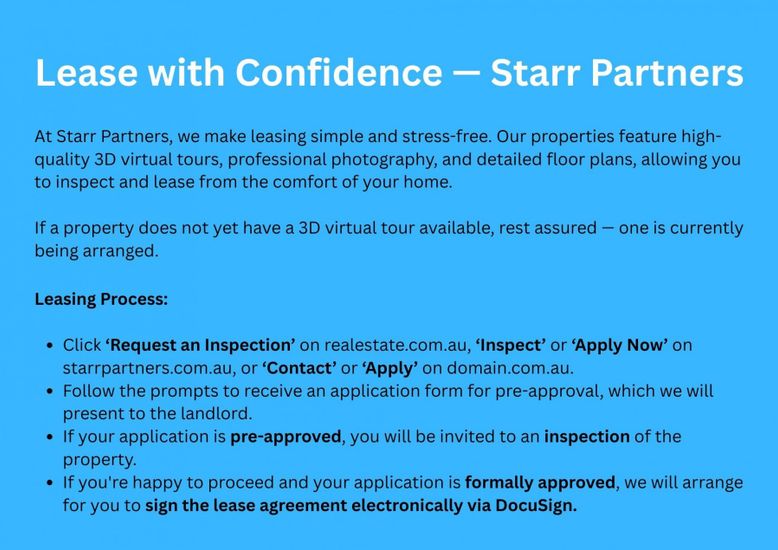 Lease with Confidence — Starr Partners

At Starr Partners, we make leasing simple and stress-free. Our properties feature high-quality 3D virtual tours, professional photography, and detailed floor plans, allowing you to inspect and lease from the comfort of your home.

If a property does not yet have a 3D virtual tour available, rest assured — one is currently being arranged.

Leasing Process:

• Click 'Request an Inspection' on realestate.com.au, 'Inspect' or 'Apply Now' on starrpartners.com.au, or 'Contact' or 'Apply' on domain.com.au.
• Follow the prompts to receive an application form for pre-approval, which we will present to the landlord.
• If your application is pre-approved, you will be invited to an inspection of the property.
• If you're happy to proceed and your application is formally approved, we will arrange for you to sign the lease agreement electronically via DocuSign.